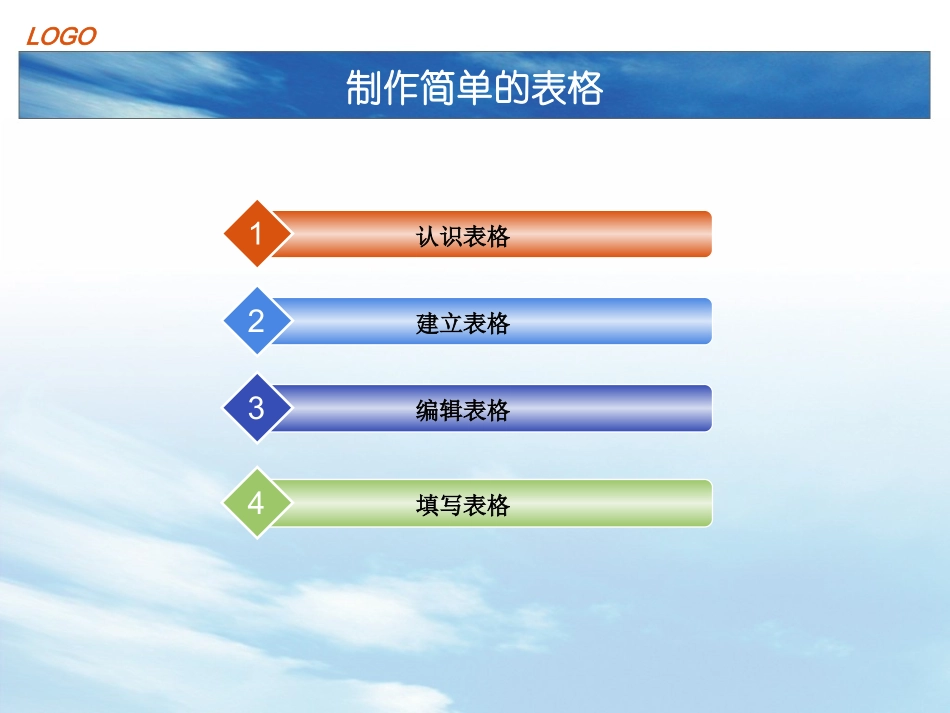 LOGO

制作简单的表格

1 认识表格

2 建立表格

3 编辑表格

4 填写表格